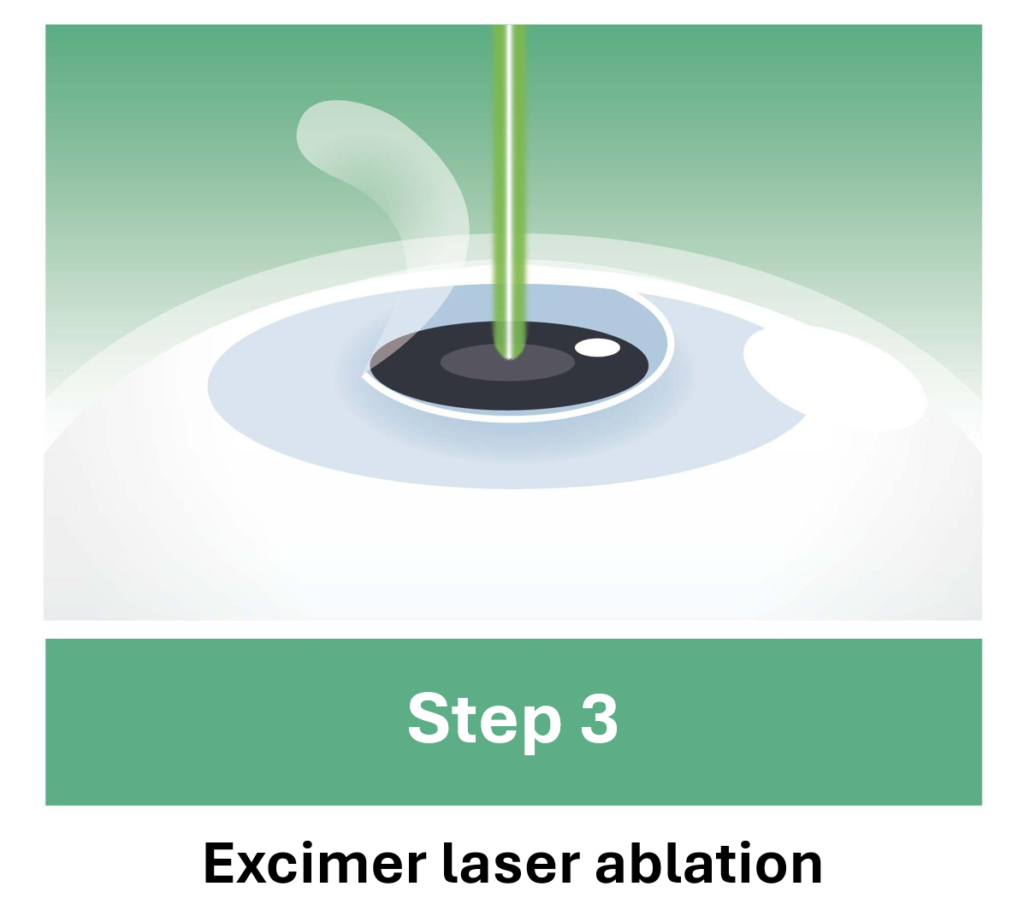 Step 3

Excimer laser ablation